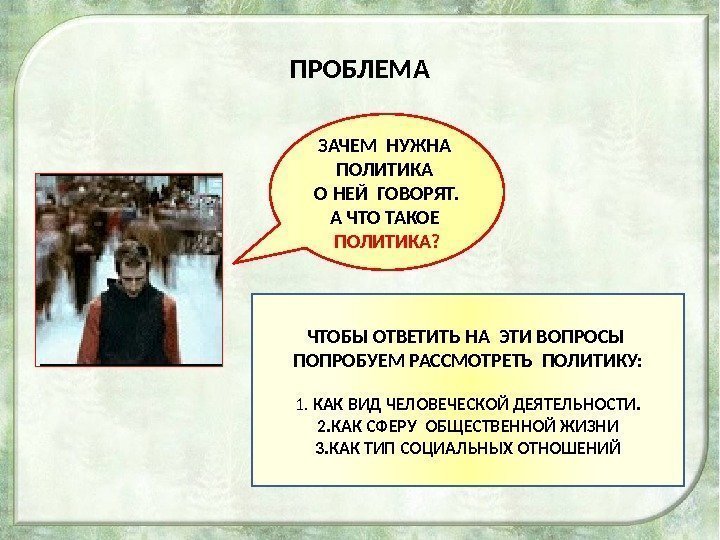 ПРОБЛЕМА

ЗАЧЕМ НУЖНА ПОЛИТИКА О НЕЙ ГОВОРЯТ. А ЧТО ТАКОЕ ПОЛИТИКА?

ЧТОБЫ ОТВЕТИТЬ НА ЭТИ ВОПРОСЫ ПОПРОБУЕМ РАССМОТРЕТЬ ПОЛИТИКУ:

1. КАК ВИД ЧЕЛОВЕЧЕСКОЙ ДЕЯТЕЛЬНОСТИ.
2.КАК СФЕРУ ОБЩЕСТВЕННОЙ ЖИЗНИ
3.КАК ТИП СОЦИАЛЬНЫХ ОТНОШЕНИЙ